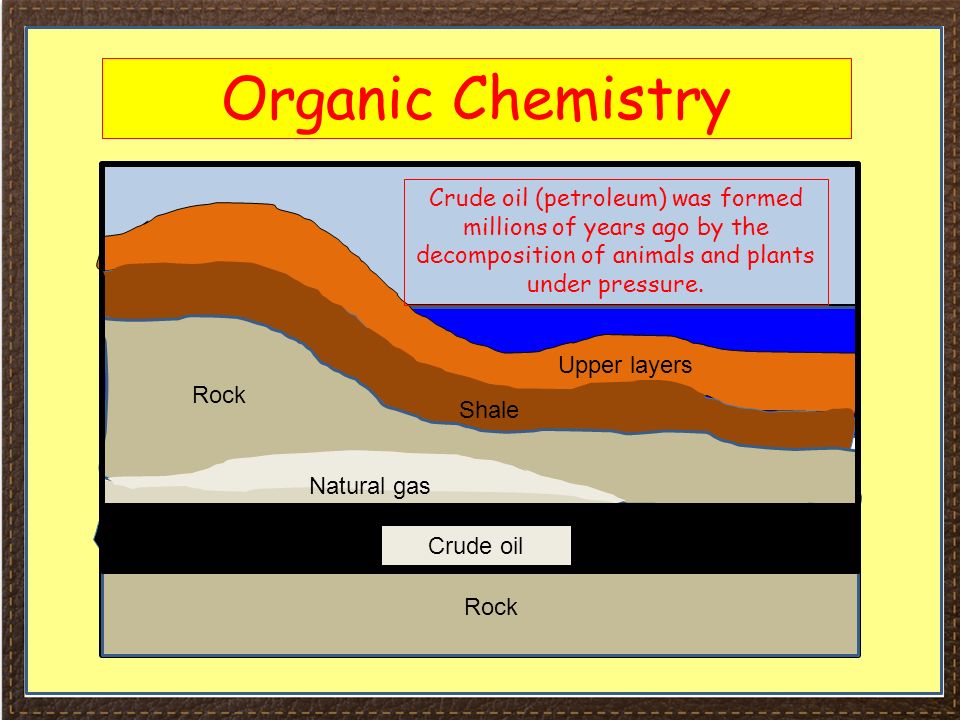 Organic Chemistry

Crude oil (petroleum) was formed millions of years ago by the decomposition of animals and plants under pressure.

Upper layers

Rock

Shale

Natural gas

Crude oil

Rock